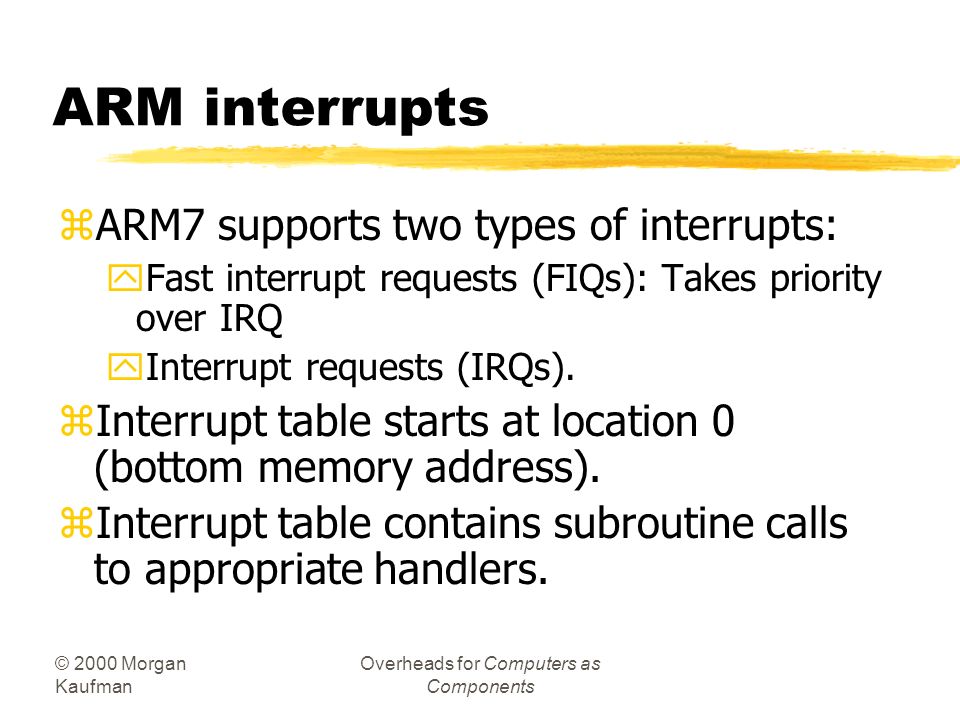 ARM interrupts

ARM7 supports two types of interrupts:

Fast interrupt requests (FIQs): Takes priority over IRQ

Interrupt requests (IRQs).

Interrupt table starts at location 0 (bottom memory address).

Interrupt table contains subroutine calls to appropriate handlers.

© 2000 Morgan Kaufman

Overheads for Computers as Components